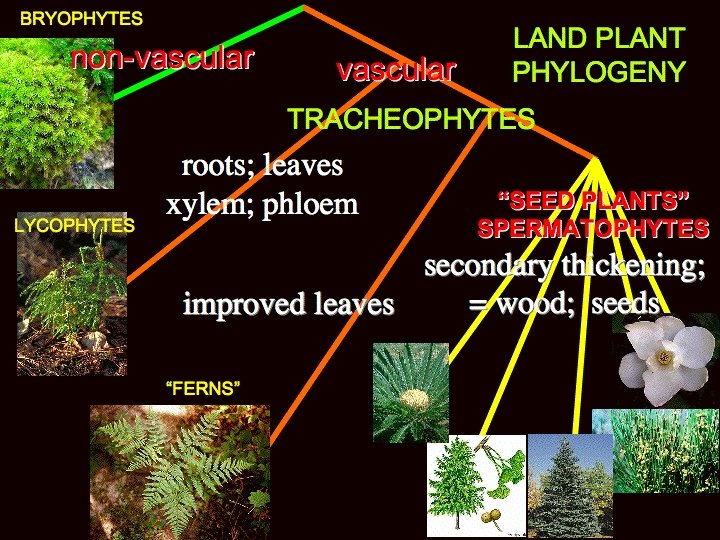 BRYOPHYTES

non-vascular

vascular

LAND PLANT PHYLOGENY

TRACHEOPHYTES

roots; leaves
xylem; phloem

LYCOPHYTES

"SEED PLANTS"
SPERMATOPHYTES

secondary thickening;
= wood; seeds

improved leaves

"FERNS"